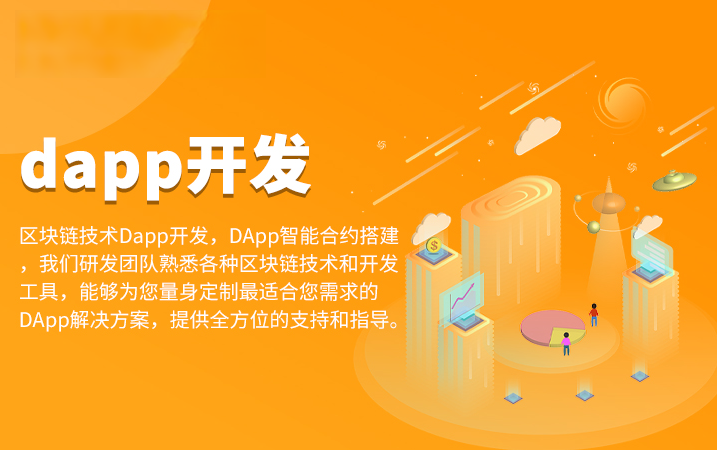 dapp开发

区块链技术Dapp开发，DApp智能合约搭建，我们研发团队熟悉各种区块链技术和开发工具，能够为您量身定制最适合您需求的DApp解决方案，提供全方位的支持和指导。